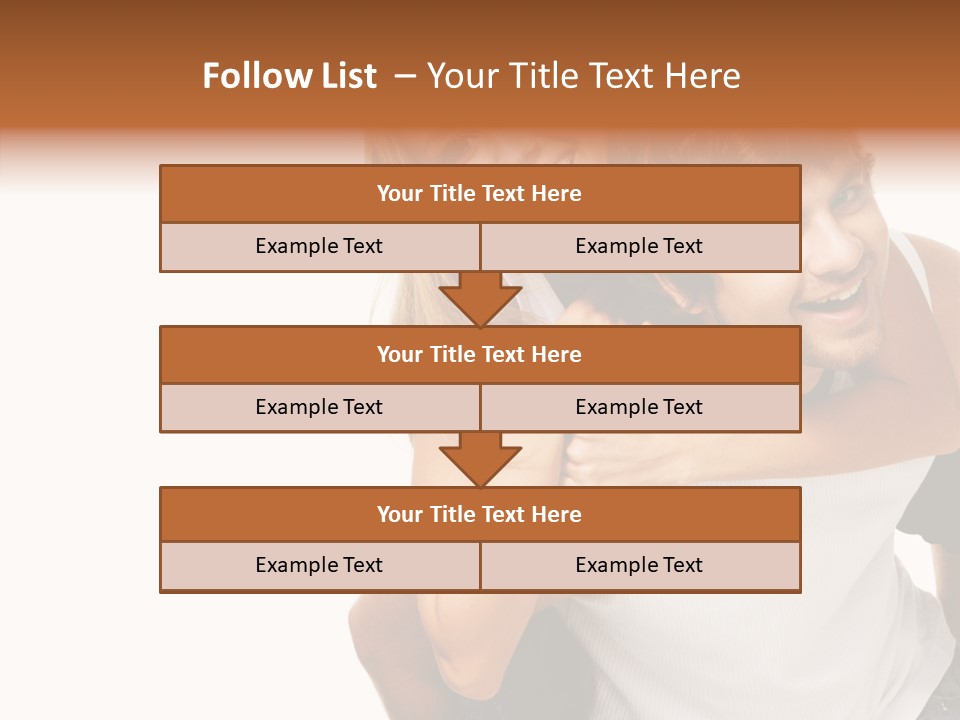 Follow List – Your Title Text Here

Your Title Text Here

Example Text

Example Text

Your Title Text Here

Example Text

Example Text

Your Title Text Here

Example Text

Example Text